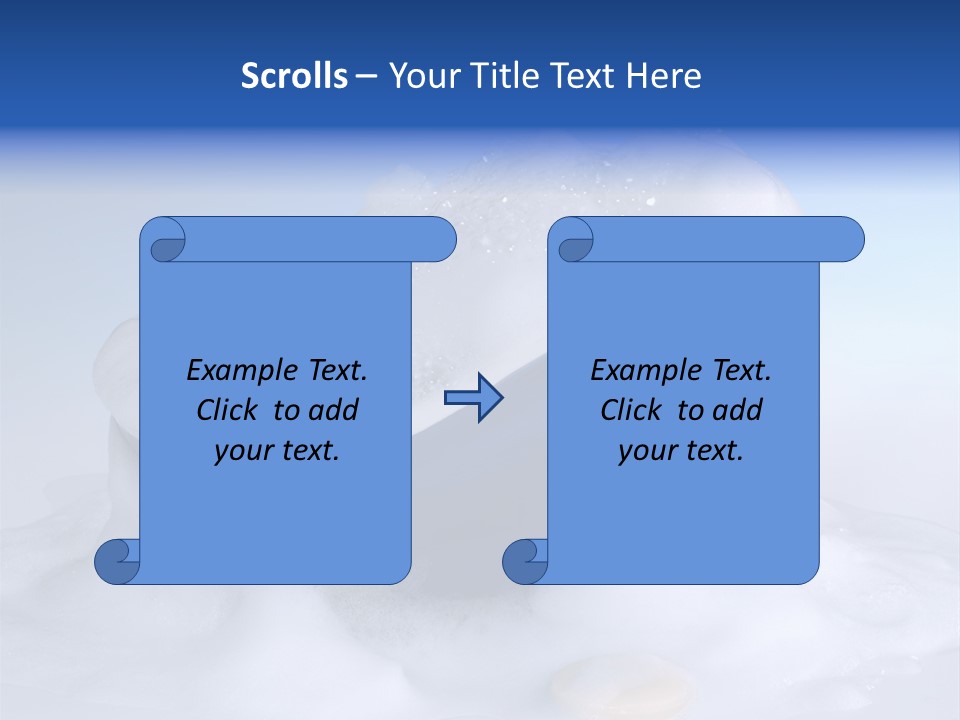 Scrolls – Your Title Text Here

Example Text.
Click to add
your text.

Example Text.
Click to add
your text.